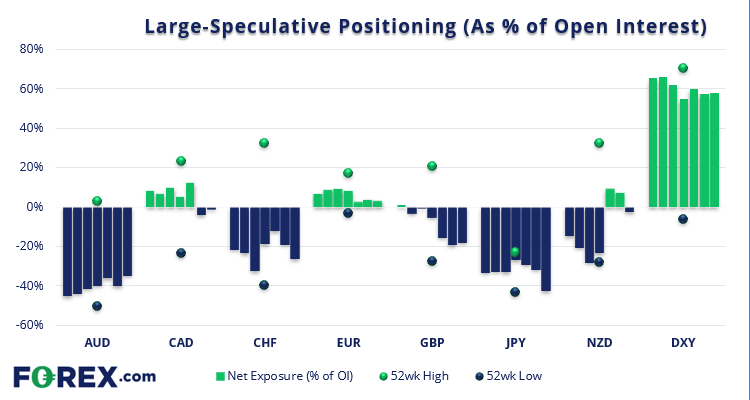 Large-Speculative Positioning (As % of Open Interest)

80%
60%
40%
20%
0%
-20%
-40%
-60%

AUD CAD CHF EUR GBP JPY NZD DXY

FOREX.com

Net Exposure (% of OI) 52wk High 52wk Low